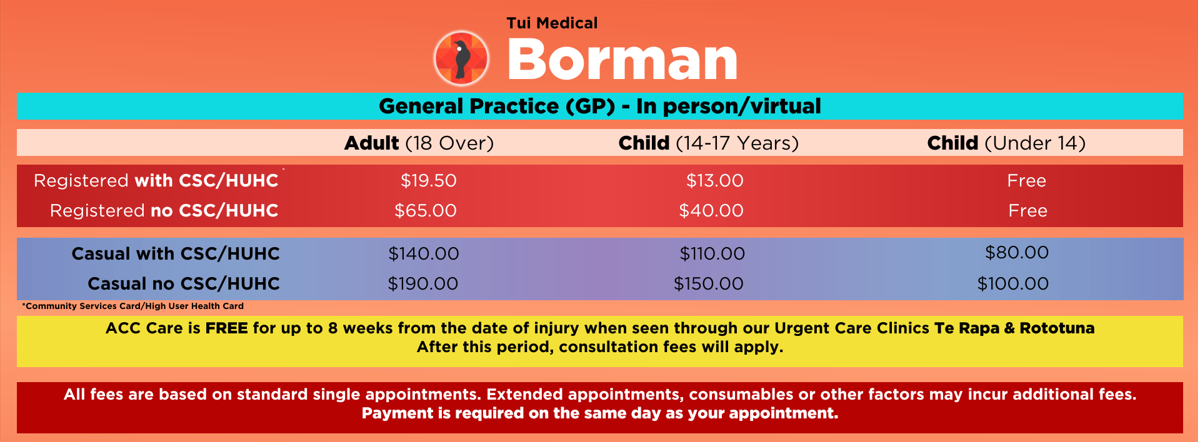 Tui Medical
Borman

General Practice (GP) - In person/virtual

| | Adult (18 Over) | Child (14-17 Years) | Child (Under 14) |
|---|---|---|---|
| Registered with CSC/HUHC* | $19.50 | $13.00 | Free |
| Registered no CSC/HUHC | $65.00 | $40.00 | Free |
| Casual with CSC/HUHC | $140.00 | $110.00 | $80.00 |
| Casual no CSC/HUHC | $190.00 | $150.00 | $100.00 |

*Community Services Card/High User Health Card

ACC Care is FREE for up to 8 weeks from the date of injury when seen through our Urgent Care Clinics Te Rapa & Rototuna
After this period, consultation fees will apply.

All fees are based on standard single appointments. Extended appointments, consumables or other factors may incur additional fees.
Payment is required on the same day as your appointment.